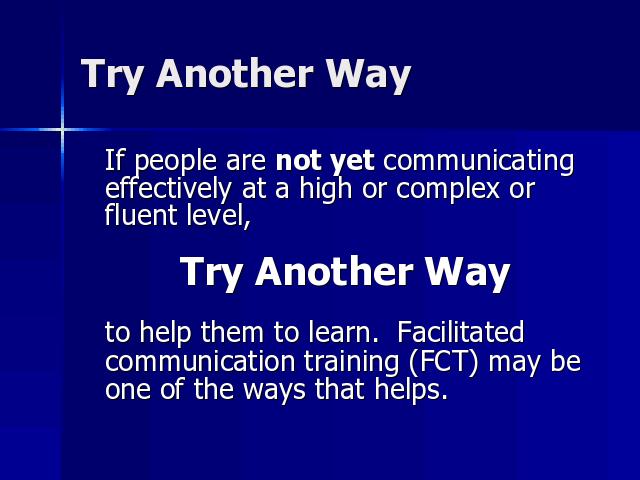 Try Another Way

If people are not yet communicating effectively at a high or complex or fluent level,

Try Another Way

to help them to learn.  Facilitated communication training (FCT) may be one of the ways that helps.